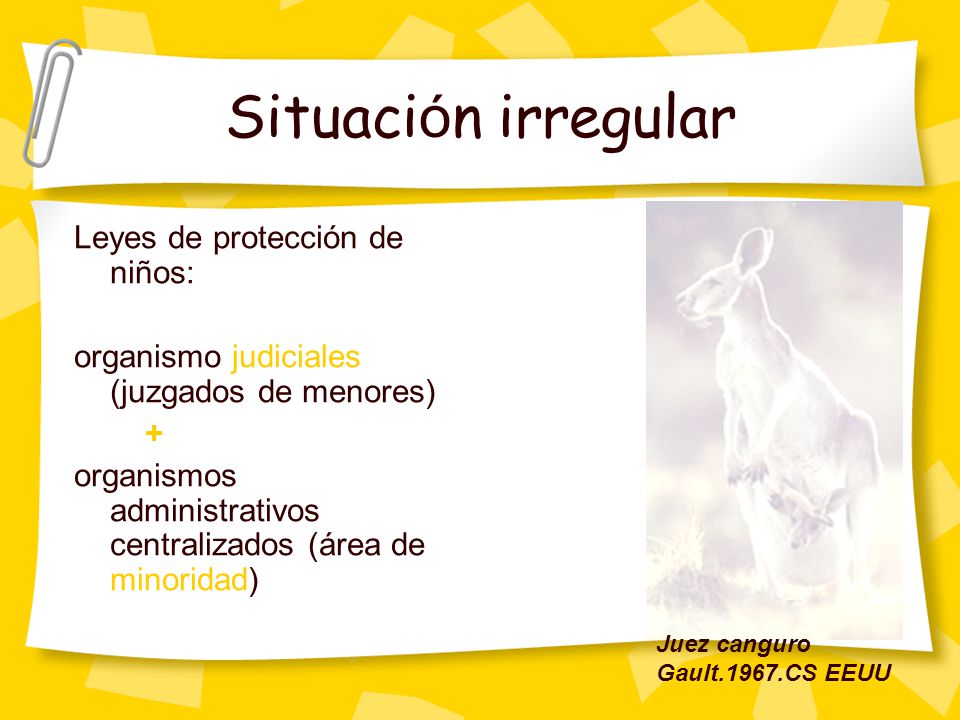 Situación irregular

Leyes de protección de niños:

organismo judiciales (juzgados de menores)

+

organismos administrativos centralizados (área de minoridad)

Juez canguro
Gault.1967.CS EEUU